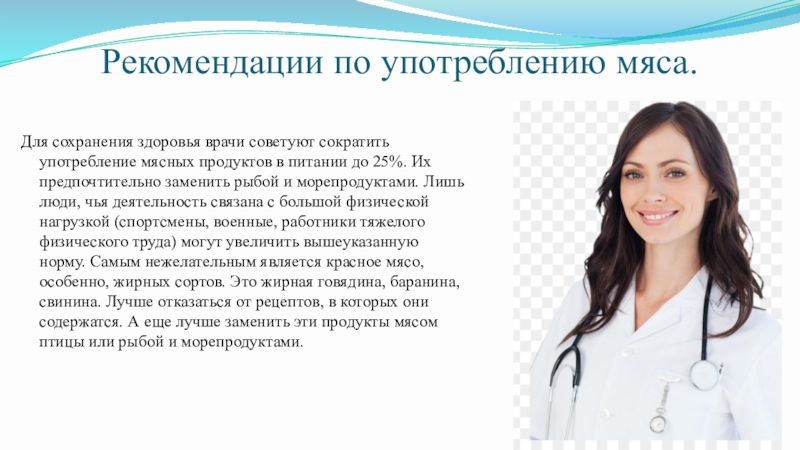 Рекомендации по употреблению мяса.

Для сохранения здоровья врачи советуют сократить употребление мясных продуктов в питании до 25%. Их предпочтительно заменить рыбой и морепродуктами. Лишь люди, чья деятельность связана с большой физической нагрузкой (спортсмены, военные, работники тяжелого физического труда) могут увеличить вышеуказанную норму. Самым нежелательным является красное мясо, особенно, жирных сортов. Это жирная говядина, баранина, свинина. Лучше отказаться от рецептов, в которых они содержатся. А еще лучше заменить эти продукты мясом птицы или рыбой и морепродуктами.